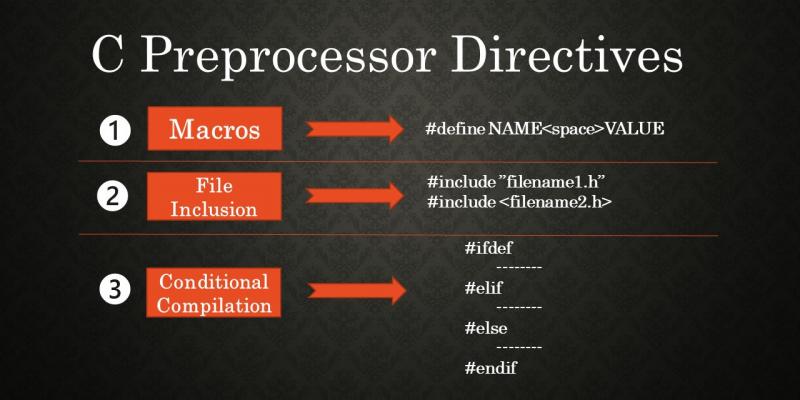 C Preprocessor Directives

1 Macros #define NAME<space>VALUE

2 File Inclusion #include "filename1.h"
#include <filename2.h>

3 Conditional Compilation #ifdef
--------
#elif
--------
#else
--------
#endif